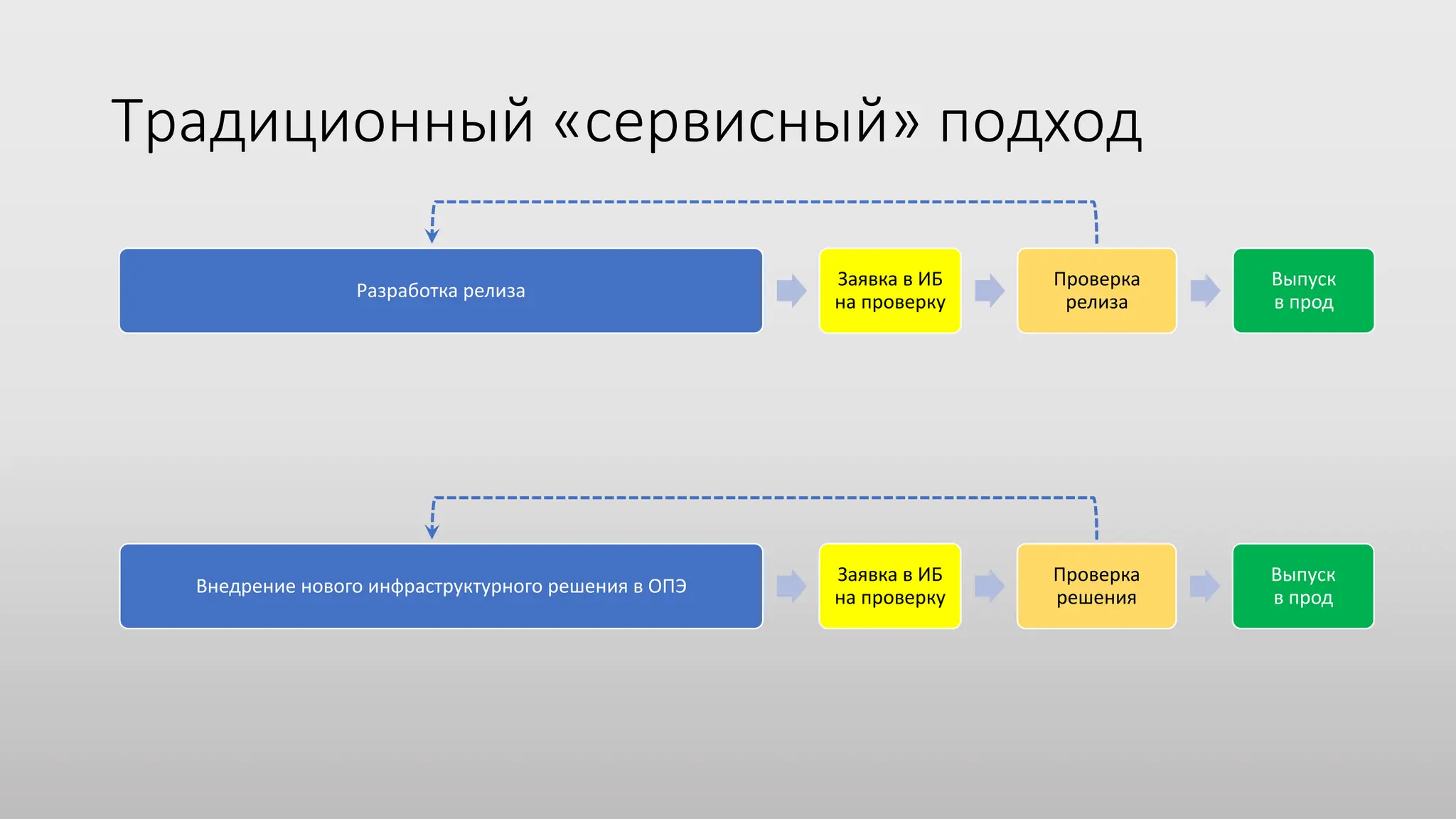 Традиционный «сервисный» подход

Разработка релиза

Заявка в ИБ на проверку

Проверка релиза

Выпуск в прод

Внедрение нового инфраструктурного решения в ОПЭ

Заявка в ИБ на проверку

Проверка решения

Выпуск в прод